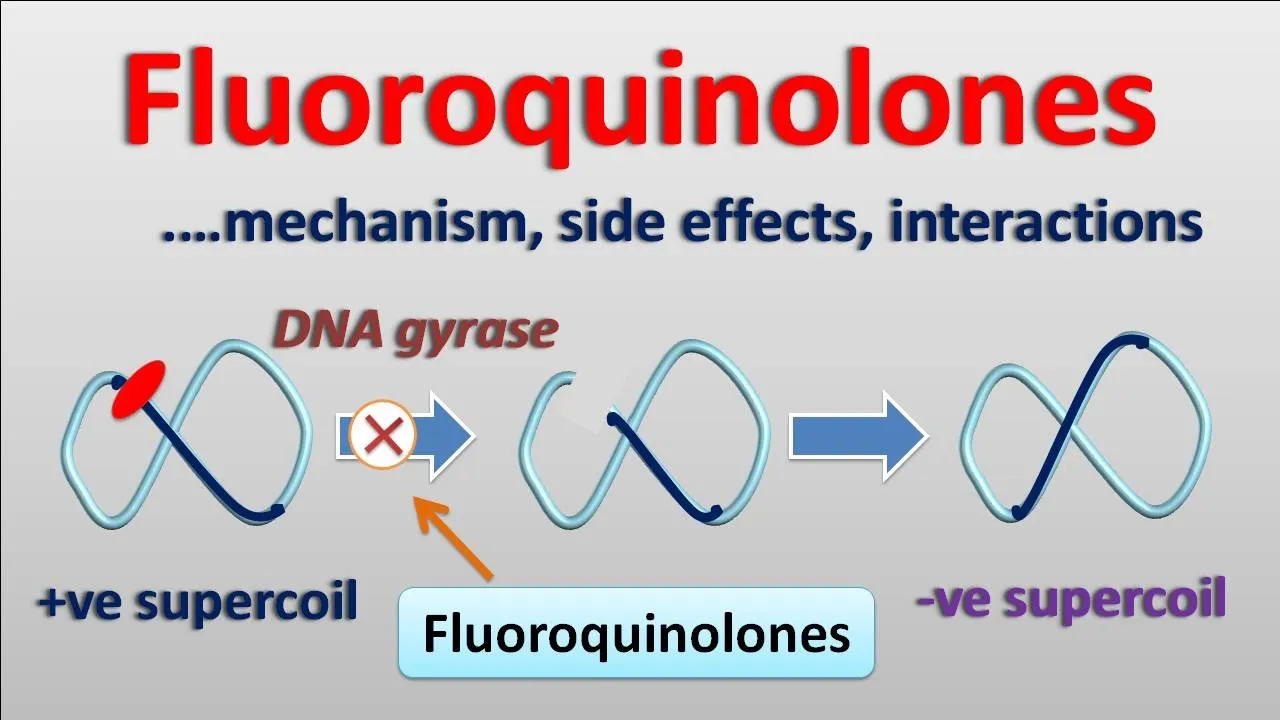 Fluoroquinolones

....mechanism, side effects, interactions

DNA gyrase

+ve supercoil

Fluoroquinolones

-ve supercoil